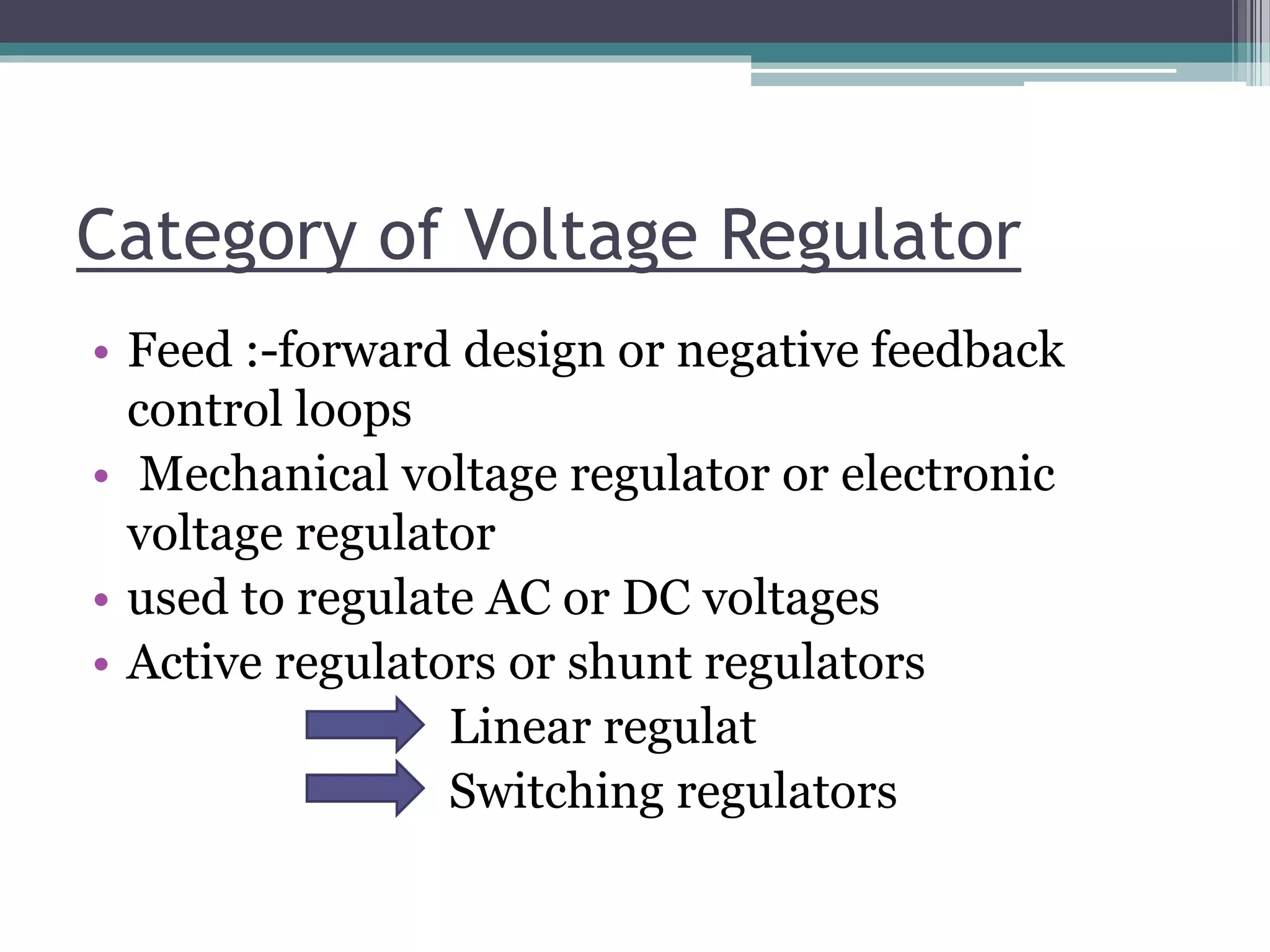 Category of Voltage Regulator

• Feed :-forward design or negative feedback control loops
• Mechanical voltage regulator or electronic voltage regulator
• used to regulate AC or DC voltages
• Active regulators or shunt regulators

Linear regulat

Switching regulators